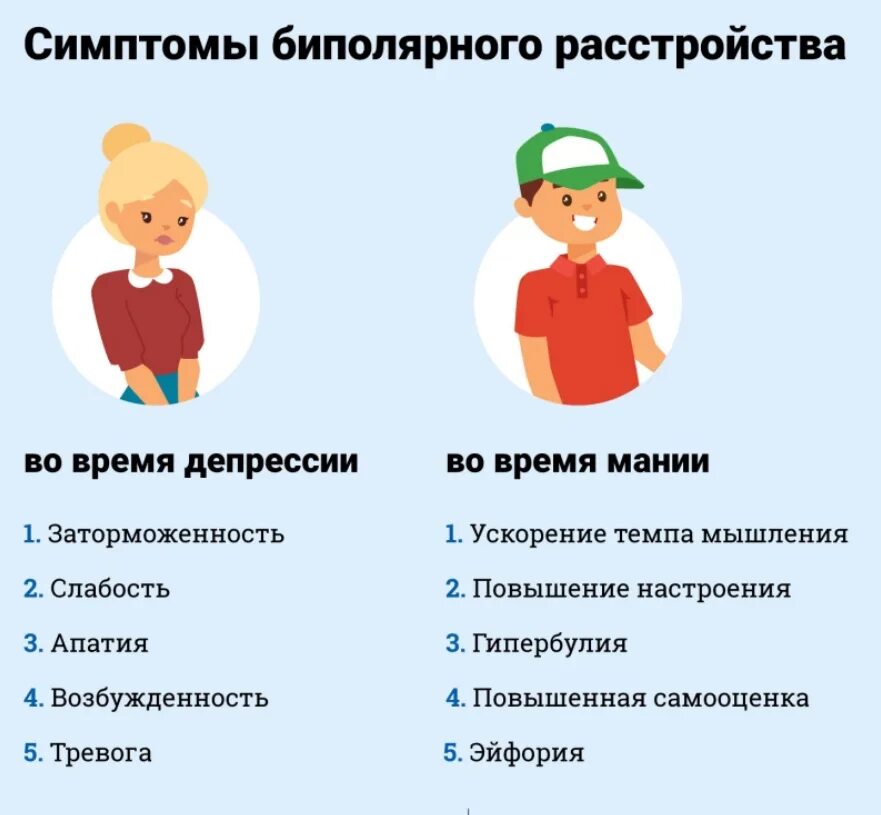 Симптомы биполярного расстройства

во время депрессии

1. Заторможенность
2. Слабость
3. Апатия
4. Возбужденность
5. Тревога

во время мании

1. Ускорение темпа мышления
2. Повышение настроения
3. Гипербулия
4. Повышенная самооценка
5. Эйфория